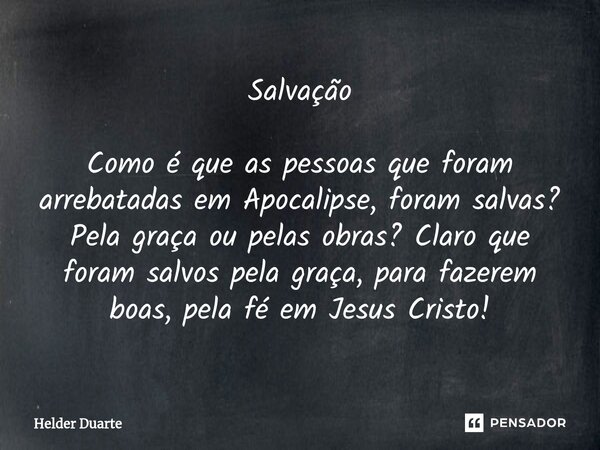 Salvação

Como é que as pessoas que foram arrebatadas em Apocalipse, foram salvas? Pela graça ou pelas obras? Claro que foram salvos pela graça, para fazerem boas, pela fé em Jesus Cristo!

Helder Duarte

PENSADOR